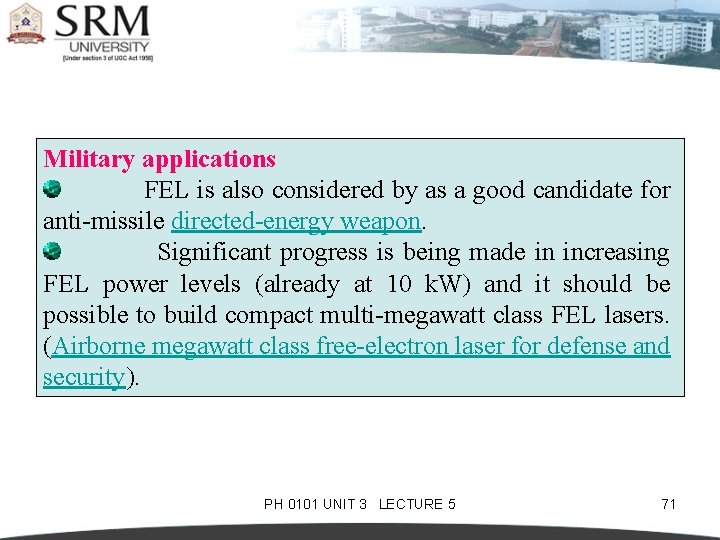 SRM
UNIVERSITY
[Under section 3 of UGC Act 1956]

Military applications

FEL is also considered by as a good candidate for anti-missile directed-energy weapon.

Significant progress is being made in increasing FEL power levels (already at 10 kW) and it should be possible to build compact multi-megawatt class FEL lasers. (Airborne megawatt class free-electron laser for defense and security).

PH 0101 UNIT 3 LECTURE 5

71